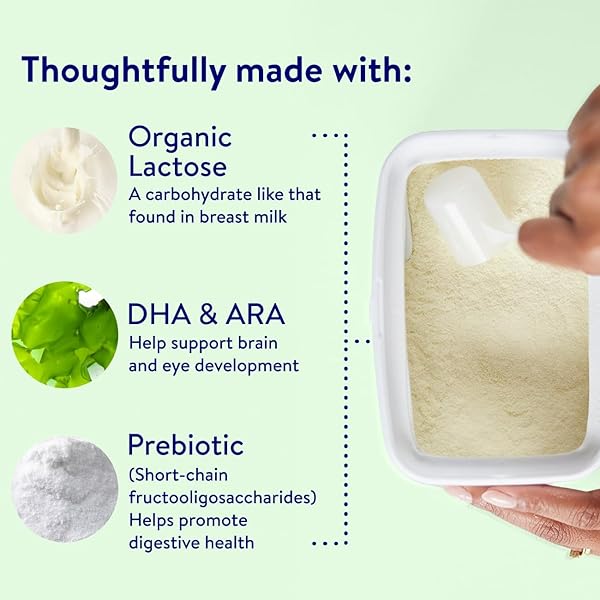 Thoughtfully made with:

Organic Lactose
A carbohydrate like that found in breast milk

DHA & ARA
Help support brain and eye development

Prebiotic
(Short-chain fructooligosaccharides)
Helps promote digestive health